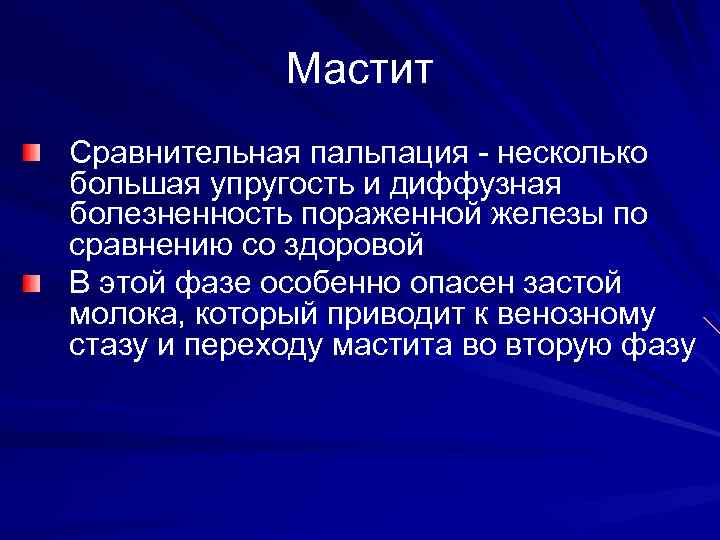 Мастит

Сравнительная пальпация - несколько большая упругость и диффузная болезненность пораженной железы по сравнению со здоровой

В этой фазе особенно опасен застой молока, который приводит к венозному стазу и переходу мастита во вторую фазу